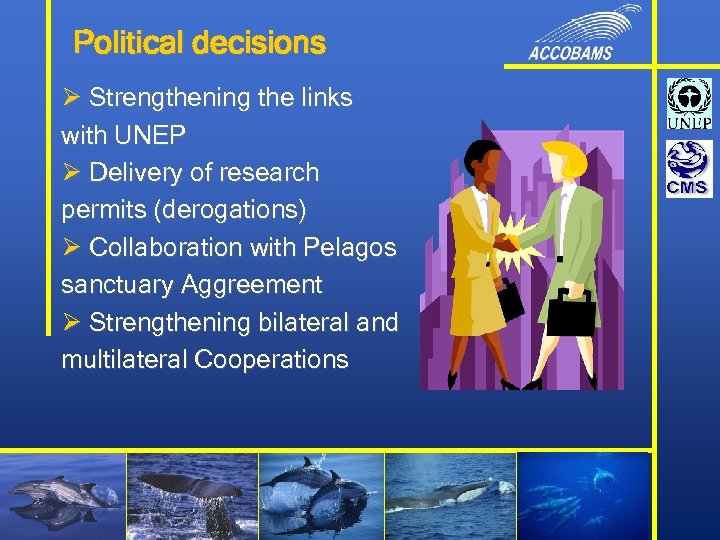 Political decisions

ACCOBAMS

UNEP

CMS

➢ Strengthening the links with UNEP
➢ Delivery of research permits (derogations)
➢ Collaboration with Pelagos sanctuary Aggreement
➢ Strengthening bilateral and multilateral Cooperations